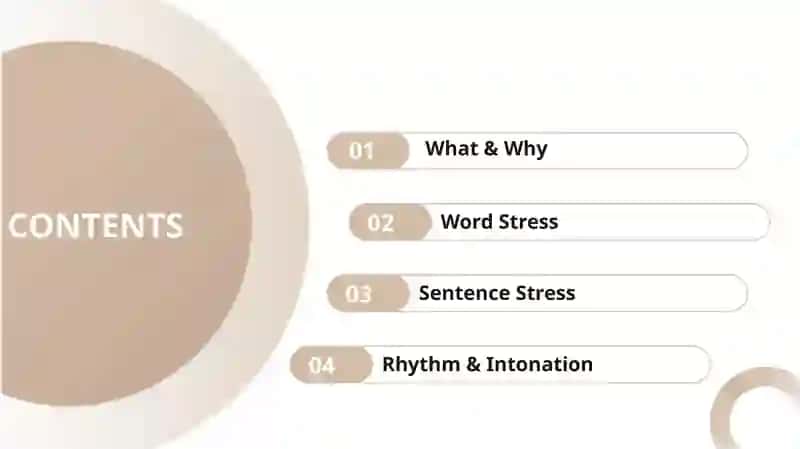 CONTENTS

01 What & Why

02 Word Stress

03 Sentence Stress

04 Rhythm & Intonation